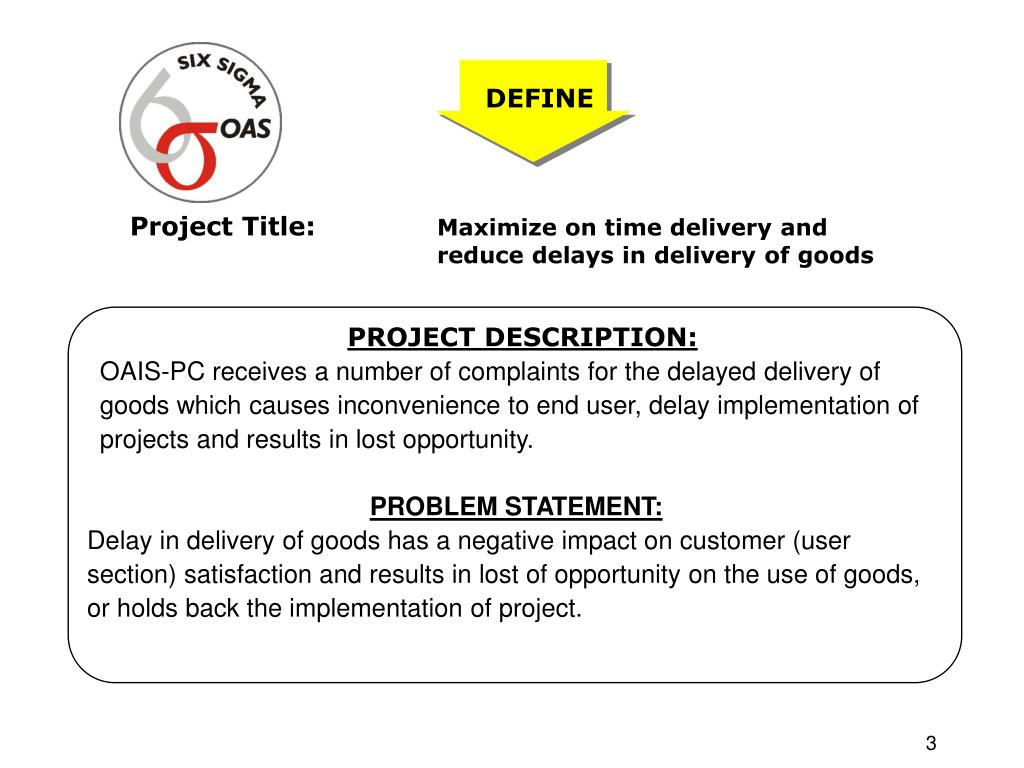 SIX SIGMA
OAS

DEFINE

Project Title: Maximize on time delivery and reduce delays in delivery of goods

PROJECT DESCRIPTION:
OAIS-PC receives a number of complaints for the delayed delivery of goods which causes inconvenience to end user, delay implementation of projects and results in lost opportunity.

PROBLEM STATEMENT:
Delay in delivery of goods has a negative impact on customer (user section) satisfaction and results in lost of opportunity on the use of goods, or holds back the implementation of project.

3